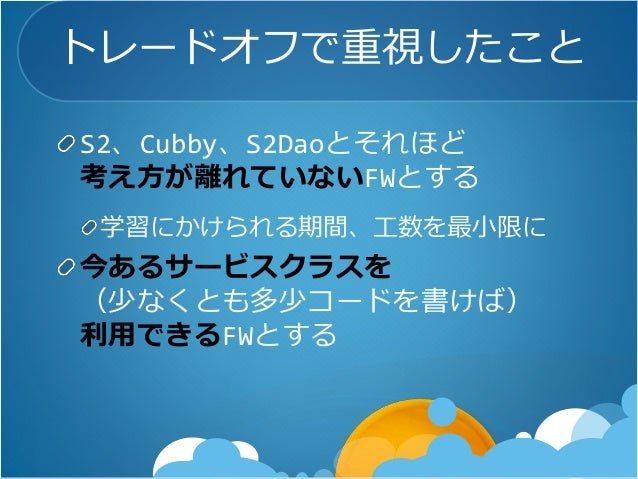 トレードオフで重視したこと

S2、Cubby、S2Daoとそれほど考え方が離れていないFWとする

学習にかけられる期間、工数を最小限に

今あるサービスクラスを（少なくとも多少コードを書けば）利用できるFWとする